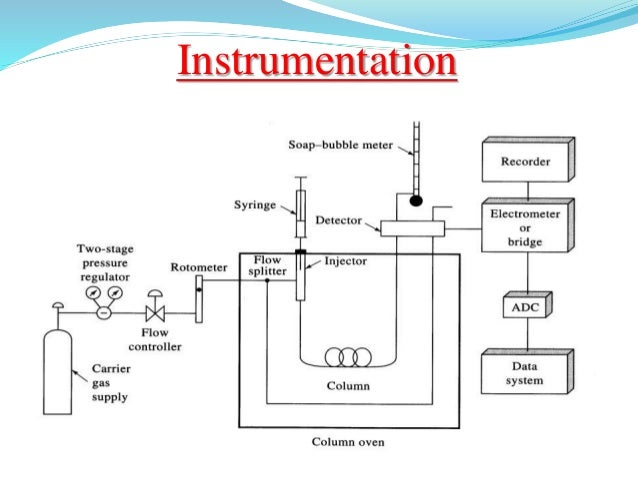 Instrumentation

Soap–bubble meter

Recorder

Syringe

Detector

Electrometer or bridge

Two-stage pressure regulator

Rotometer

Flow splitter

Injector

ADC

Flow controller

Carrier gas supply

Column

Data system

Column oven